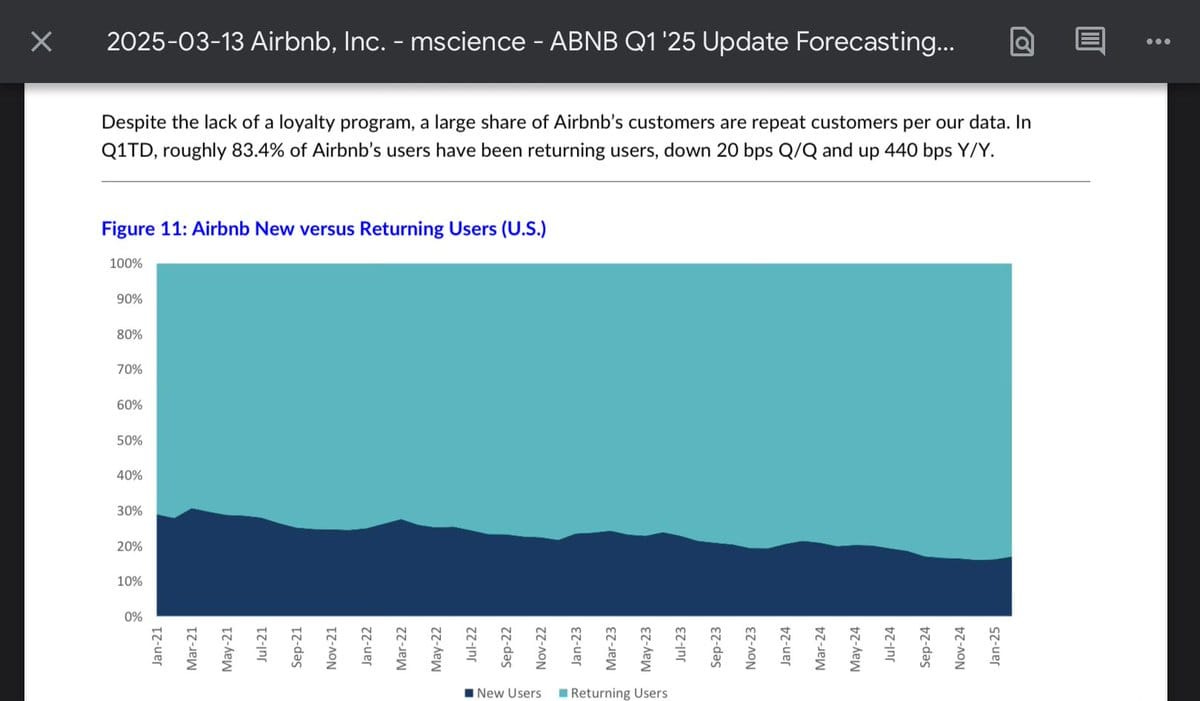 2025-03-13 Airbnb, Inc. - mscience - ABNB Q1 '25 Update Forecasting...

Despite the lack of a loyalty program, a large share of Airbnb's customers are repeat customers per our data. In Q1TD, roughly 83.4% of Airbnb's users have been returning users, down 20 bps Q/Q and up 440 bps Y/Y.

Figure 11: Airbnb New versus Returning Users (U.S.)

100%
90%
80%
70%
60%
50%
40%
30%
20%
10%
0%

Jan-21 Mar-21 May-21 Jul-21 Sep-21 Nov-21 Jan-22 Mar-22 May-22 Jul-22 Sep-22 Nov-22 Jan-23 Mar-23 May-23 Jul-23 Sep-23 Nov-23 Jan-24 Mar-24 May-24 Jul-24 Sep-24 Nov-24 Jan-25

New Users Returning Users